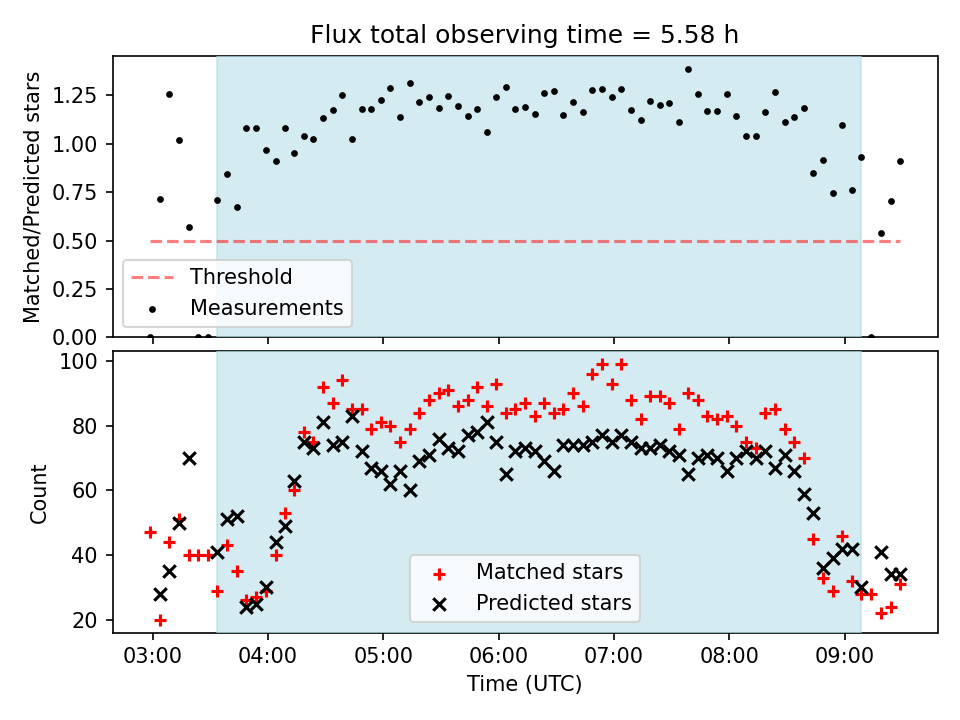 Flux total observing time = 5.58 h

Matched/Predicted stars

1.25
1.00
0.75
0.50
0.25
0.00

Threshold
Measurements

Count

100
80
60
40
20

Matched stars
Predicted stars

03:00
04:00
05:00
06:00
07:00
08:00
09:00

Time (UTC)